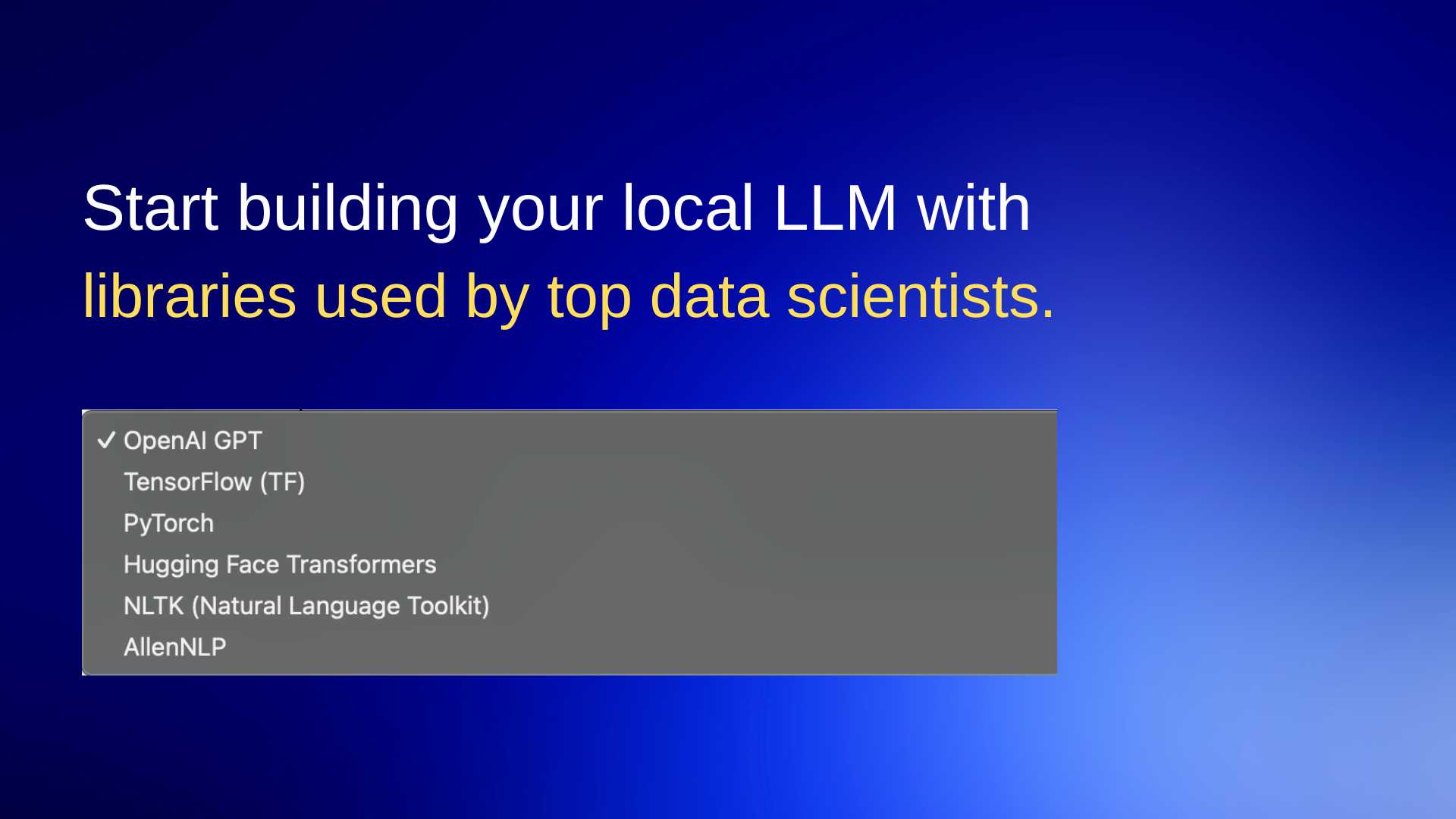 Start building your local LLM with libraries used by top data scientists.

✓ OpenAI GPT
TensorFlow (TF)
PyTorch
Hugging Face Transformers
NLTK (Natural Language Toolkit)
AllenNLP